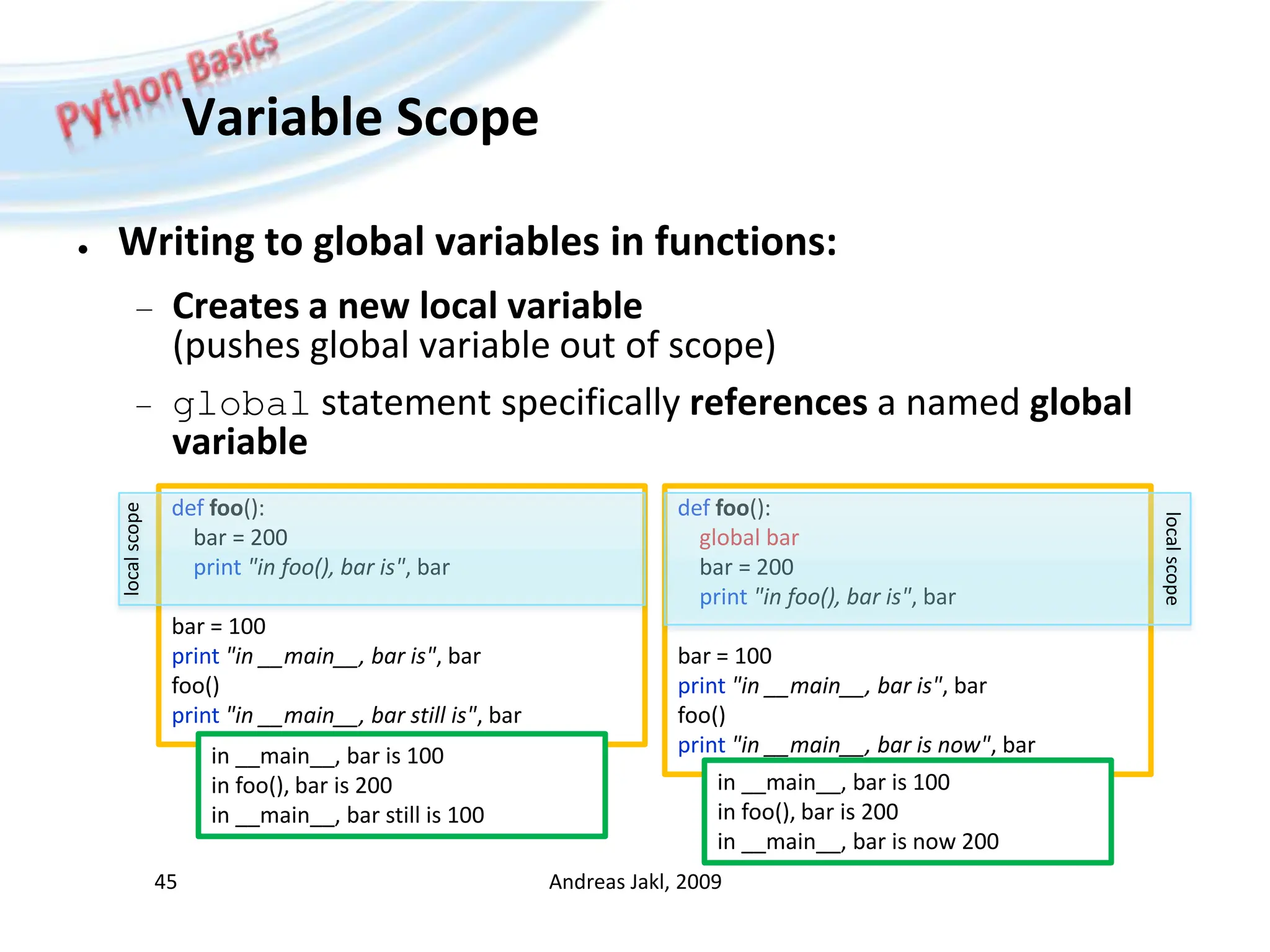 Python Basics

Variable Scope

• Writing to global variables in functions:

– Creates a new local variable (pushes global variable out of scope)

– global statement specifically references a named global variable

local scope

def foo():
  bar = 200
  print "in foo(), bar is", bar

bar = 100
print "in __main__, bar is", bar
foo()
print "in __main__, bar still is", bar

in __main__, bar is 100
in foo(), bar is 200
in __main__, bar still is 100

def foo():
  global bar
  bar = 200
  print "in foo(), bar is", bar

local scope

bar = 100
print "in __main__, bar is", bar
foo()
print "in __main__, bar is now", bar

in __main__, bar is 100
in foo(), bar is 200
in __main__, bar is now 200

45

Andreas Jakl, 2009